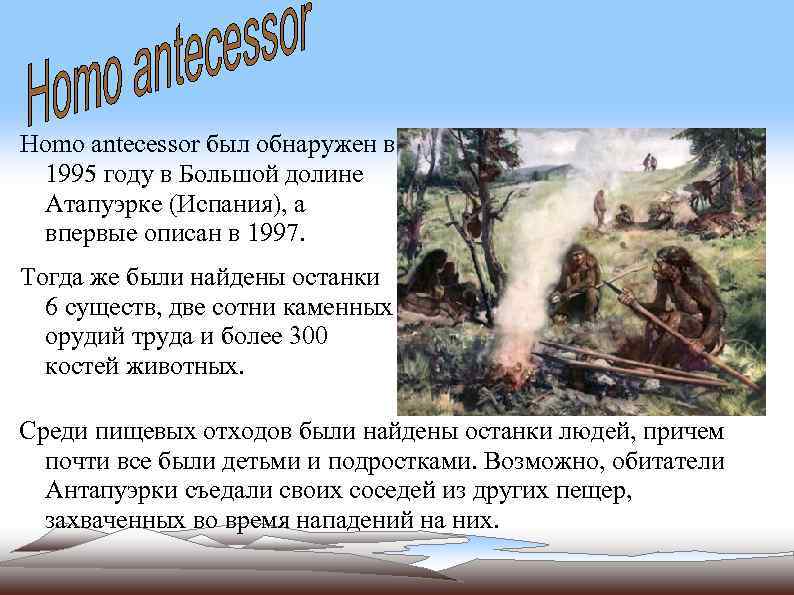 Homo antecessor

Homo antecessor был обнаружен в 1995 году в Большой долине Атапуэрке (Испания), а впервые описан в 1997.

Тогда же были найдены останки 6 существ, две сотни каменных орудий труда и более 300 костей животных.

Среди пищевых отходов были найдены останки людей, причем почти все были детьми и подростками. Возможно, обитатели Антапуэрки съедали своих соседей из других пещер, захваченных во время нападений на них.